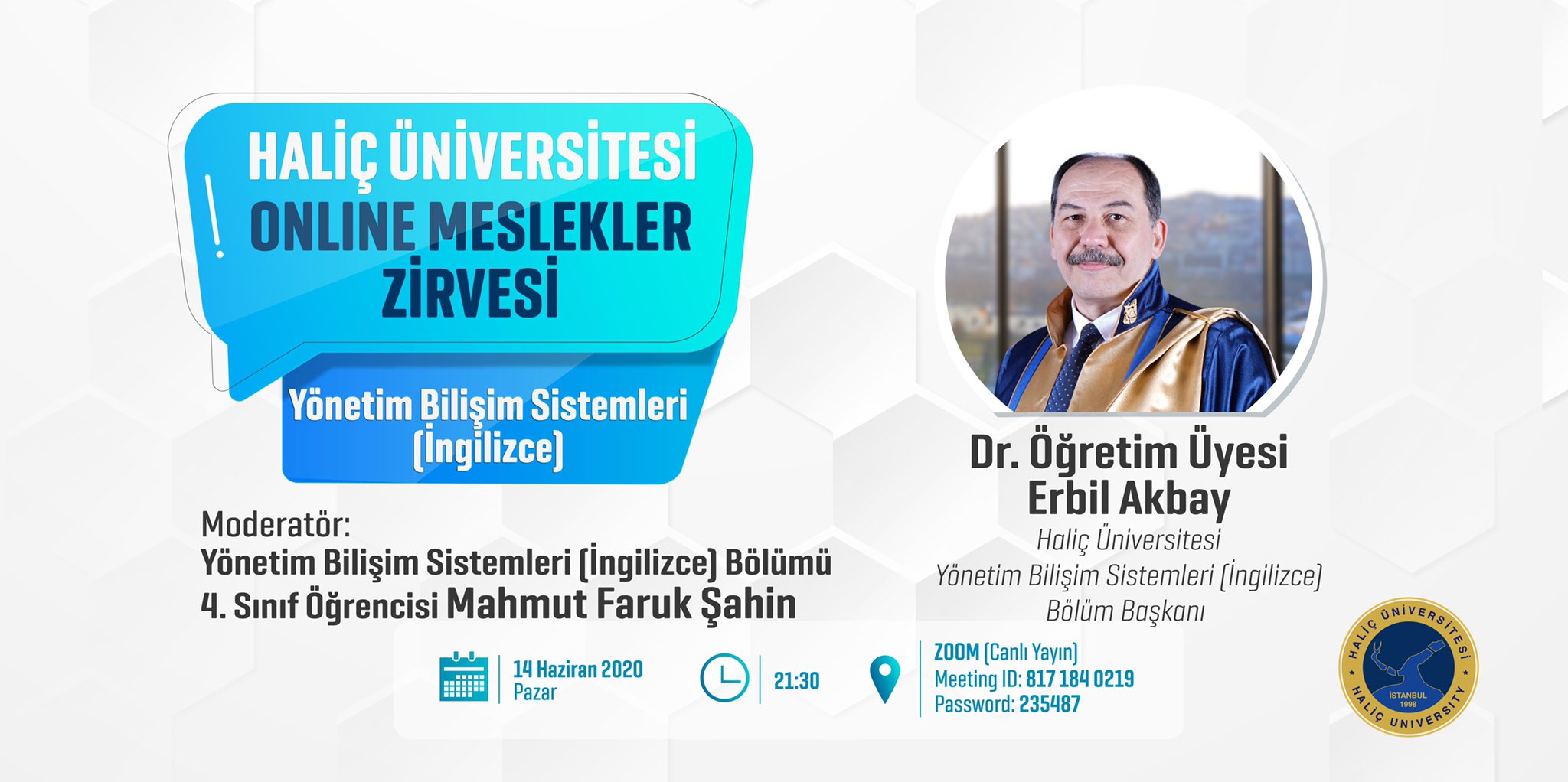 HALİÇ ÜNİVERSİTESİ
ONLINE MESLEKLER ZİRVESİ

Yönetim Bilişim Sistemleri (İngilizce)

Moderatör:
Yönetim Bilişim Sistemleri (İngilizce) Bölümü
4. Sınıf Öğrencisi Mahmut Faruk Şahin

Dr. Öğretim Üyesi
Erbil Akbay
Haliç Üniversitesi
Yönetim Bilişim Sistemleri (İngilizce)
Bölüm Başkanı

14 Haziran 2020
Pazar

21:30

ZOOM (Canlı Yayın)
Meeting ID: 817 184 0219
Password: 235487

HALİÇ ÜNİVERSİTESİ
İSTANBUL
1998
HALİÇ UNIVERSITY